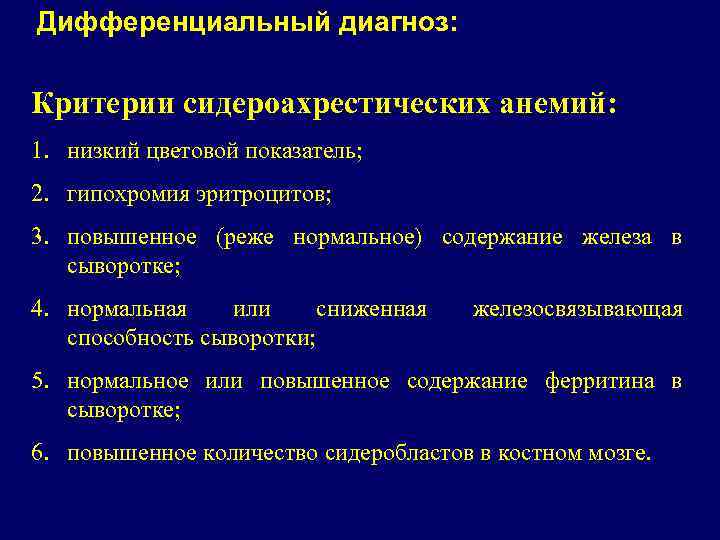 Дифференциальный диагноз:

Критерии сидероахрестических анемий:

1. низкий цветовой показатель;

2. гипохромия эритроцитов;

3. повышенное (реже нормальное) содержание железа в сыворотке;

4. нормальная или сниженная железосвязывающая способность сыворотки;

5. нормальное или повышенное содержание ферритина в сыворотке;

6. повышенное количество сидеробластов в костном мозге.